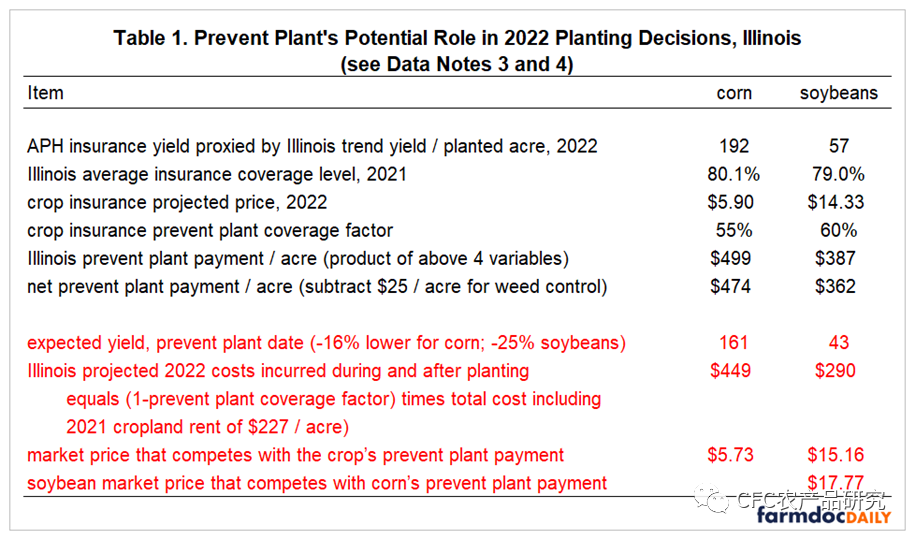 Table 1. Prevent Plant's Potential Role in 2022 Planting Decisions, Illinois
(see Data Notes 3 and 4)

| Item | corn | soybeans |
|---|---|---|
| APH insurance yield proxied by Illinois trend yield / planted acre, 2022 | 192 | 57 |
| Illinois average insurance coverage level, 2021 | 80.1% | 79.0% |
| crop insurance projected price, 2022 | \$5.90 | \$14.33 |
| crop insurance prevent plant coverage factor | 55% | 60% |
| Illinois prevent plant payment / acre (product of above 4 variables) | \$499 | \$387 |
| net prevent plant payment / acre (subtract \$25 / acre for weed control) | \$474 | \$362 |
| expected yield, prevent plant date (-16% lower for corn; -25% soybeans) | 161 | 43 |
| Illinois projected 2022 costs incurred during and after planting equals (1-prevent plant coverage factor) times total cost including 2021 cropland rent of \$227 / acre) | \$449 | \$290 |
| market price that competes with the crop's prevent plant payment | \$5.73 | \$15.16 |
| soybean market price that competes with corn's prevent plant payment | | \$17.77 |

CFC农产品研究
farmdocDAILY